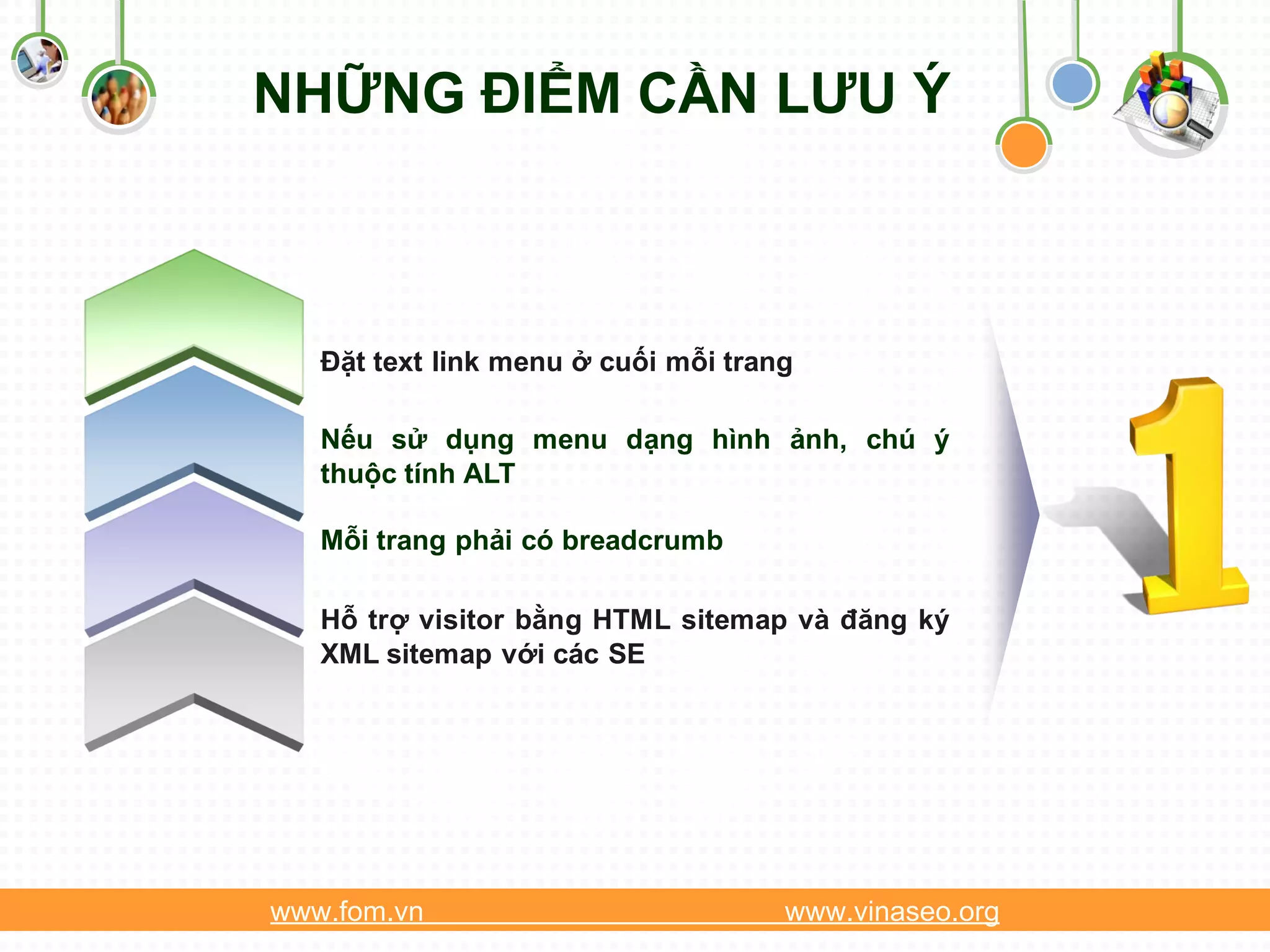 NHỮNG ĐIỂM CẦN LƯU Ý

Đặt text link menu ở cuối mỗi trang

Nếu sử dụng menu dạng hình ảnh, chú ý thuộc tính ALT

Mỗi trang phải có breadcrumb

Hỗ trợ visitor bằng HTML sitemap và đăng ký XML sitemap với các SE

1

www.fom.vn www.vinaseo.org